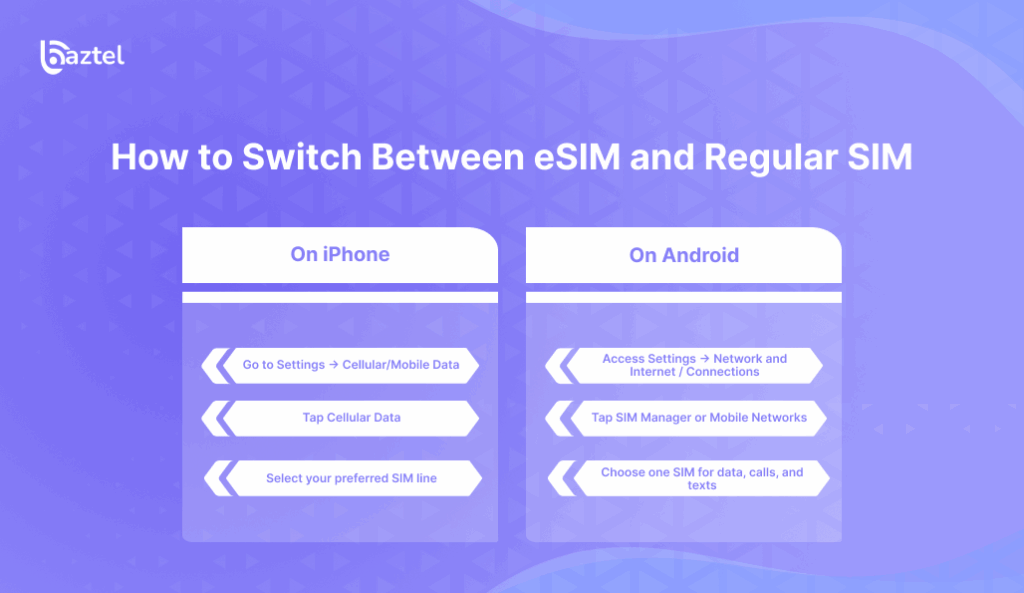 baztel

How to Switch Between eSIM and Regular SIM

On iPhone

Go to Settings → Cellular/Mobile Data

Tap Cellular Data

Select your preferred SIM line

On Android

Access Settings → Network and Internet / Connections

Tap SIM Manager or Mobile Networks

Choose one SIM for data, calls, and texts